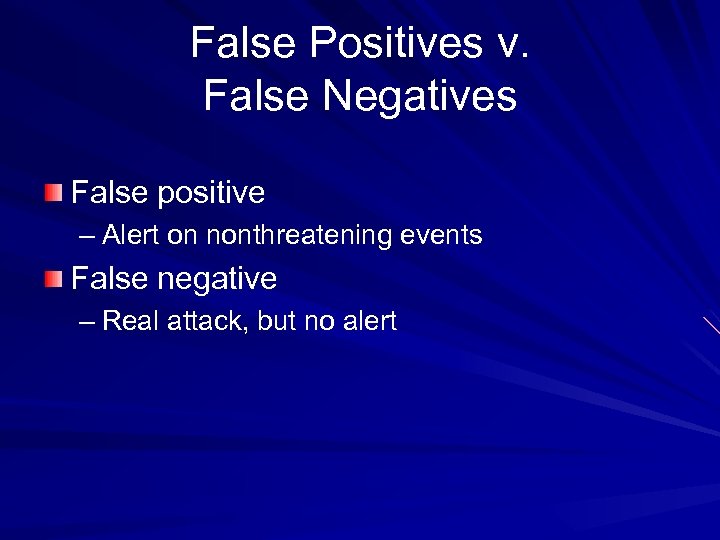 False Positives v.
False Negatives

False positive
– Alert on nonthreatening events

False negative
– Real attack, but no alert